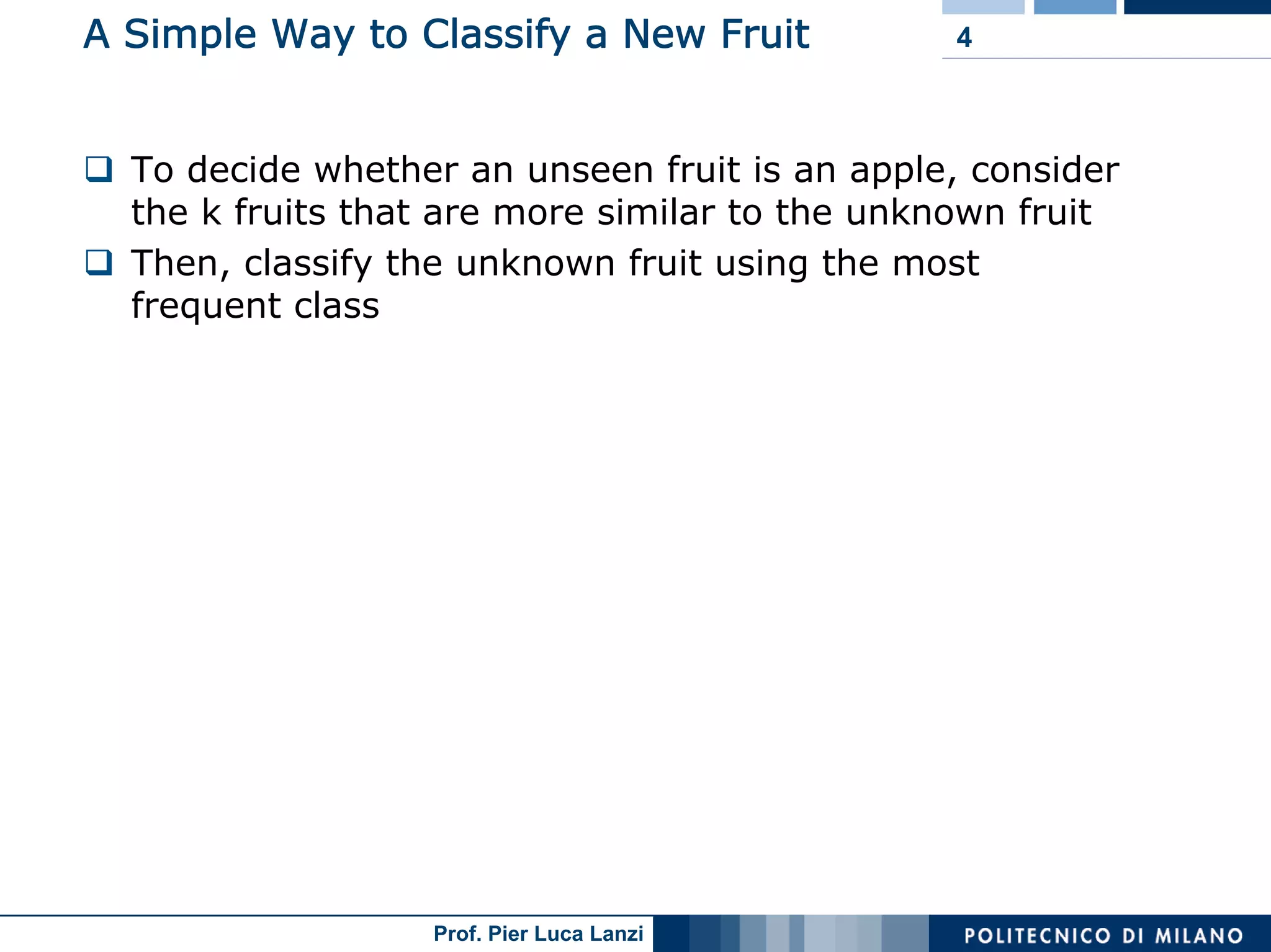 A Simple Way to Classify a New Fruit

4

❑ To decide whether an unseen fruit is an apple, consider the k fruits that are more similar to the unknown fruit

❑ Then, classify the unknown fruit using the most frequent class

Prof. Pier Luca Lanzi

POLITECNICO DI MILANO